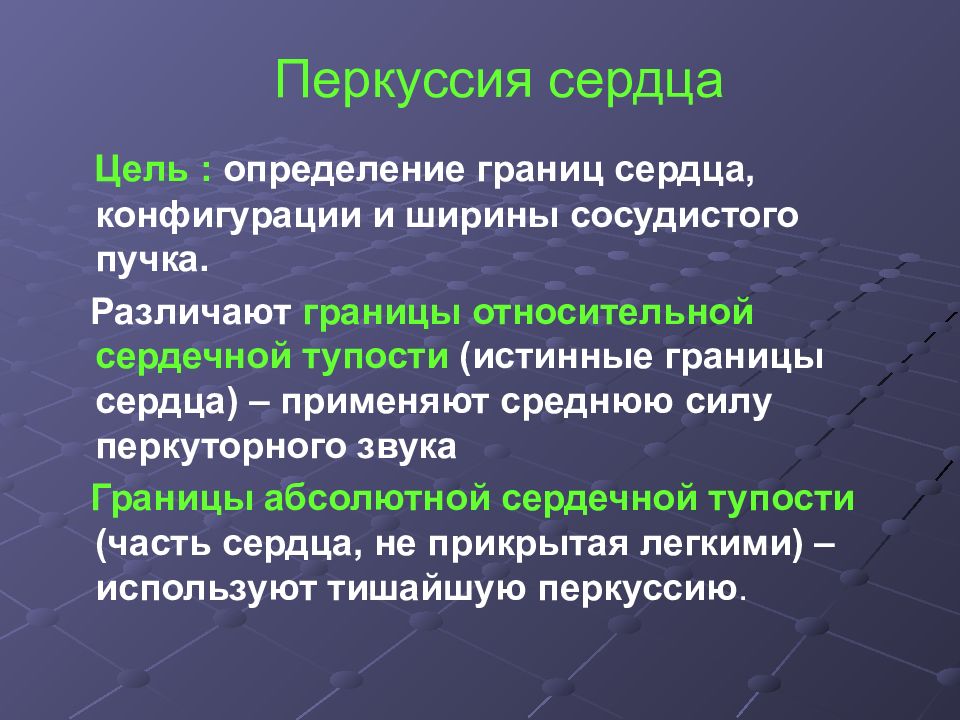 Перкуссия сердца

Цель : определение границ сердца, конфигурации и ширины сосудистого пучка.

Различают границы относительной сердечной тупости (истинные границы сердца) – применяют среднюю силу перкуторного звука

Границы абсолютной сердечной тупости (часть сердца, не прикрытая легкими) – используют тишайшую перкуссию.